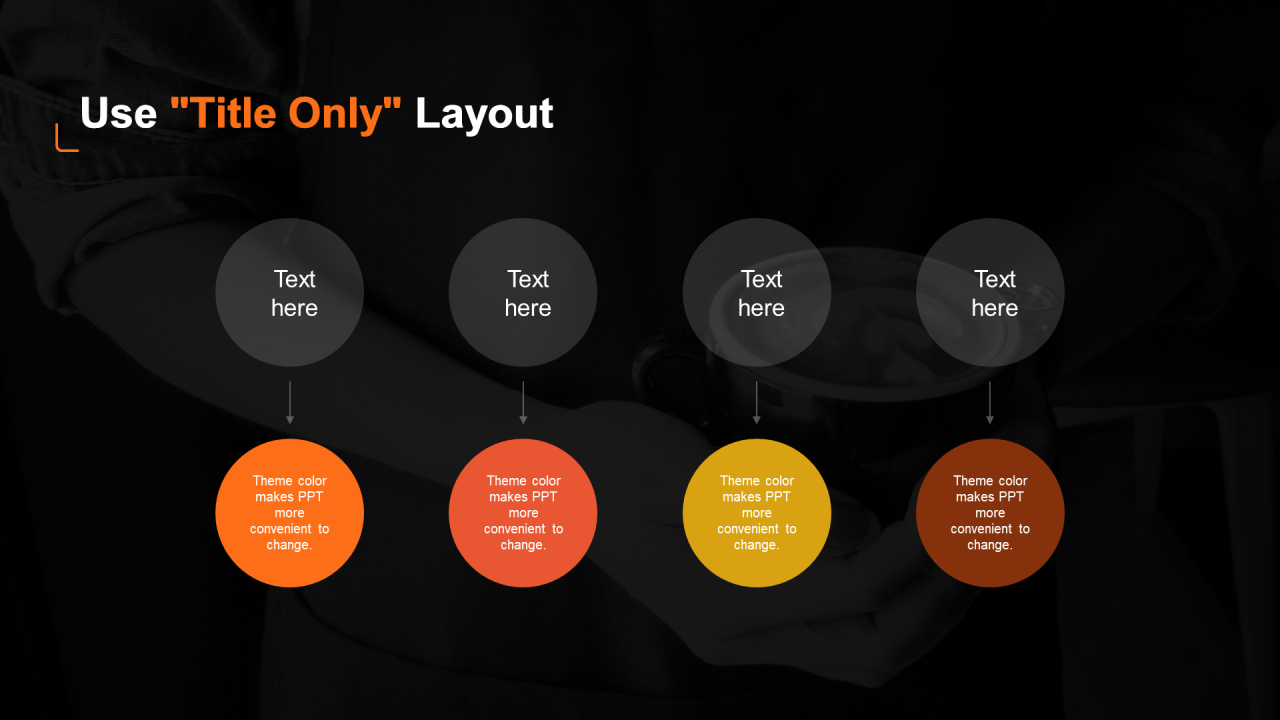 Use "Title Only" Layout

Text here

Text here

Text here

Text here

Theme color makes PPT more convenient to change.

Theme color makes PPT more convenient to change.

Theme color makes PPT more convenient to change.

Theme color makes PPT more convenient to change.